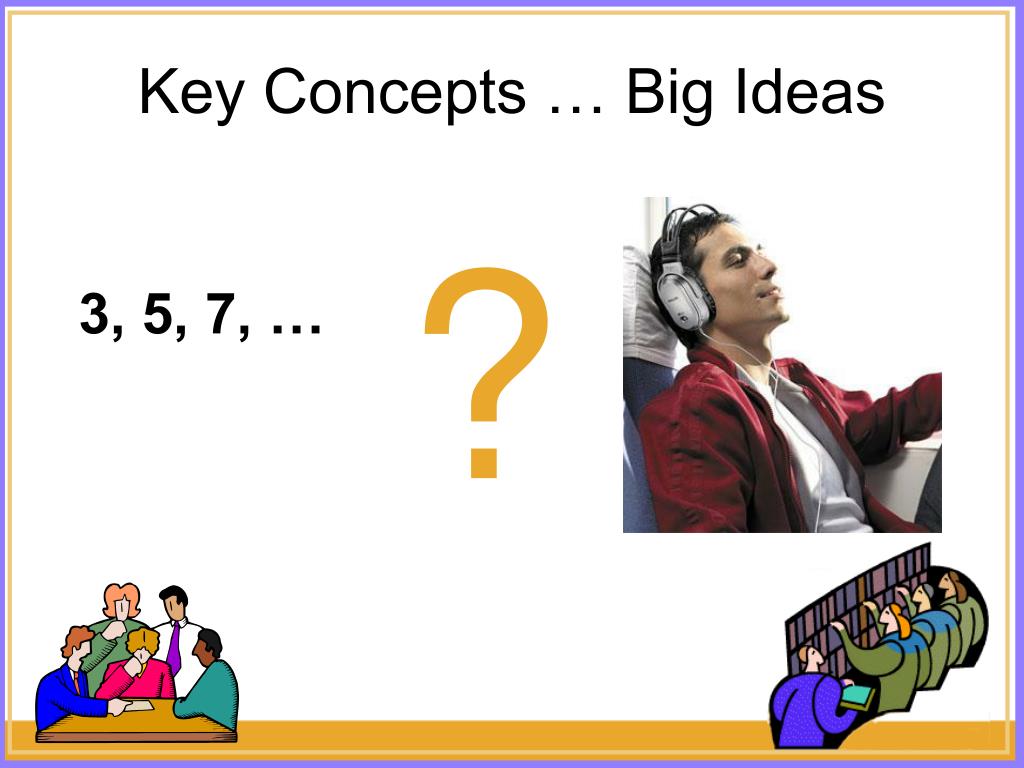 Key Concepts … Big Ideas

3, 5, 7, …

?